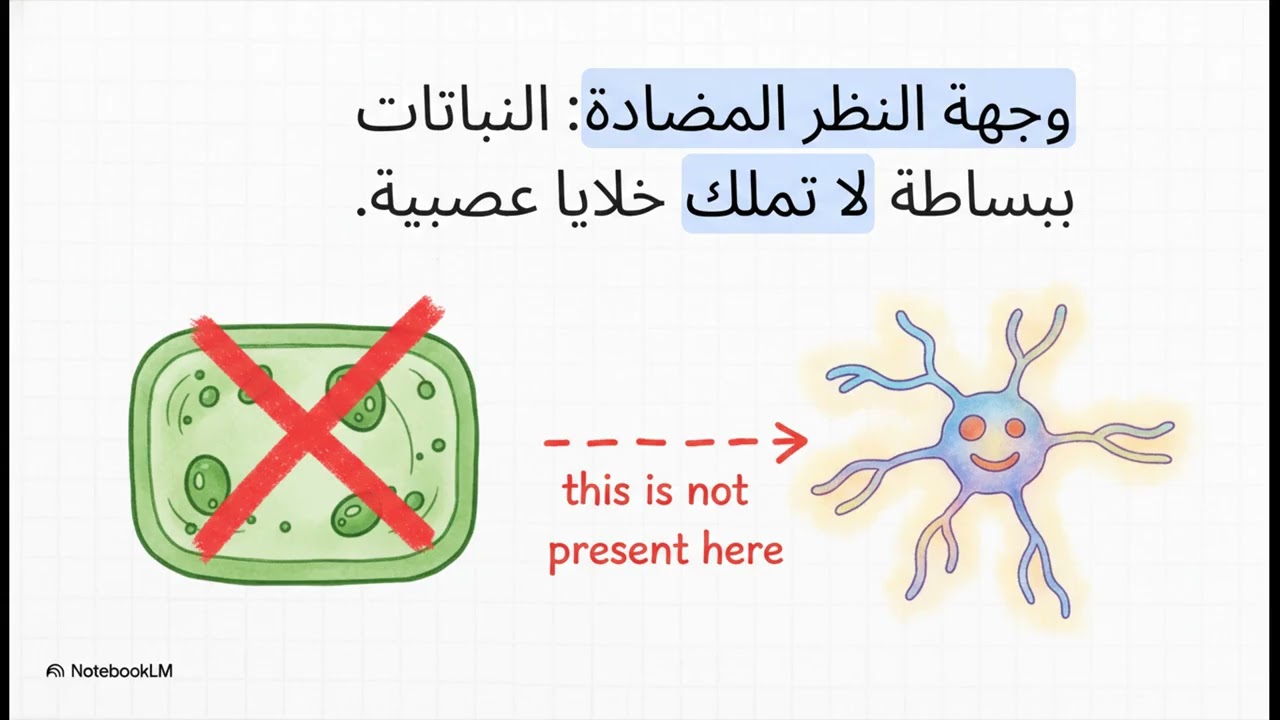 وجهة النظر المضادة: النباتات ببساطة لا تملك خلايا عصبية.

this is not present here

NotebookLM